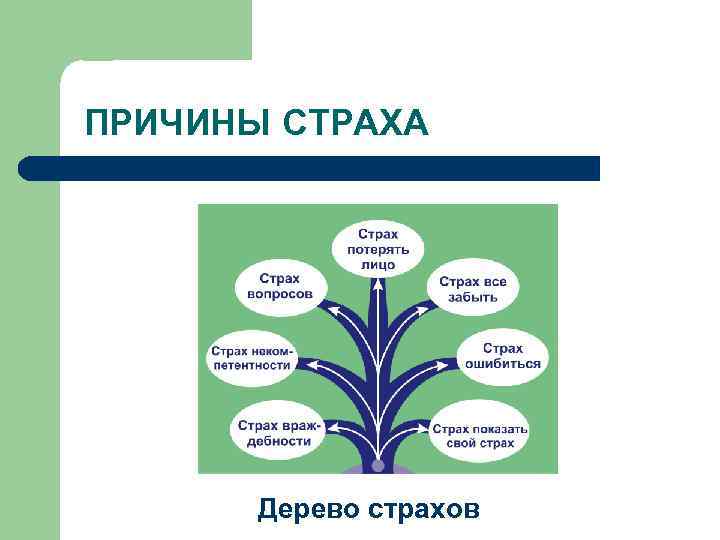 ПРИЧИНЫ СТРАХА

Страх потерять лицо

Страх вопросов

Страх все забыть

Страх некомпетентности

Страх ошибиться

Страх враждебности

Страх показать свой страх

Дерево страхов